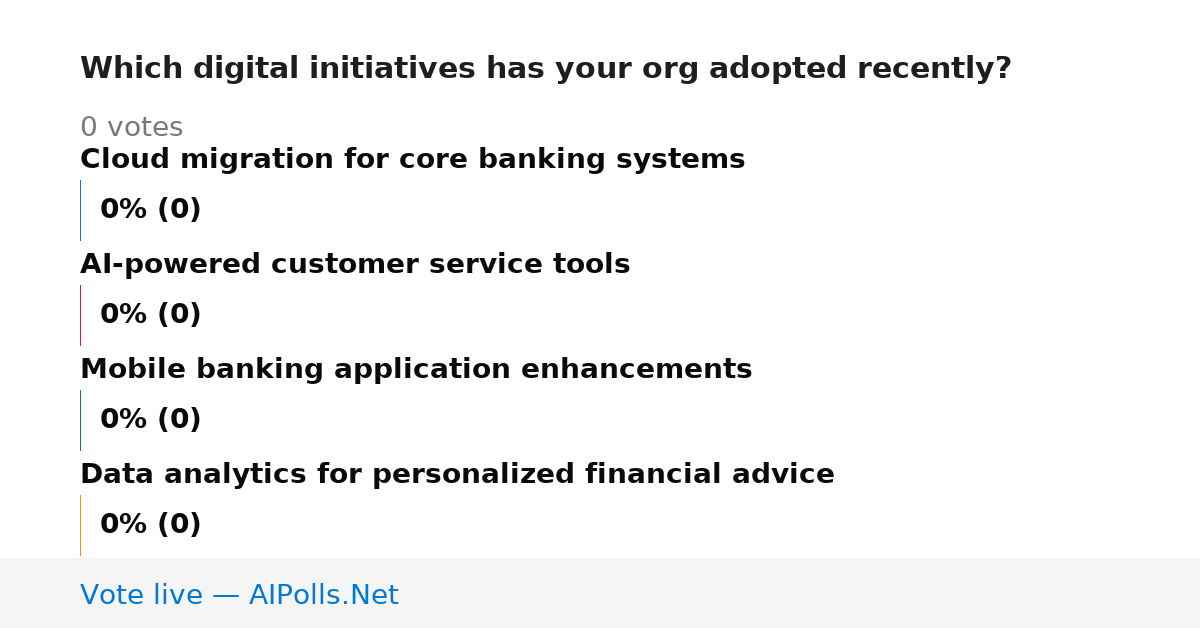 Which digital initiatives has your org adopted recently?

0 votes

Cloud migration for core banking systems

0% (0)

AI-powered customer service tools

0% (0)

Mobile banking application enhancements

0% (0)

Data analytics for personalized financial advice

0% (0)

Vote live — AIPolls.Net